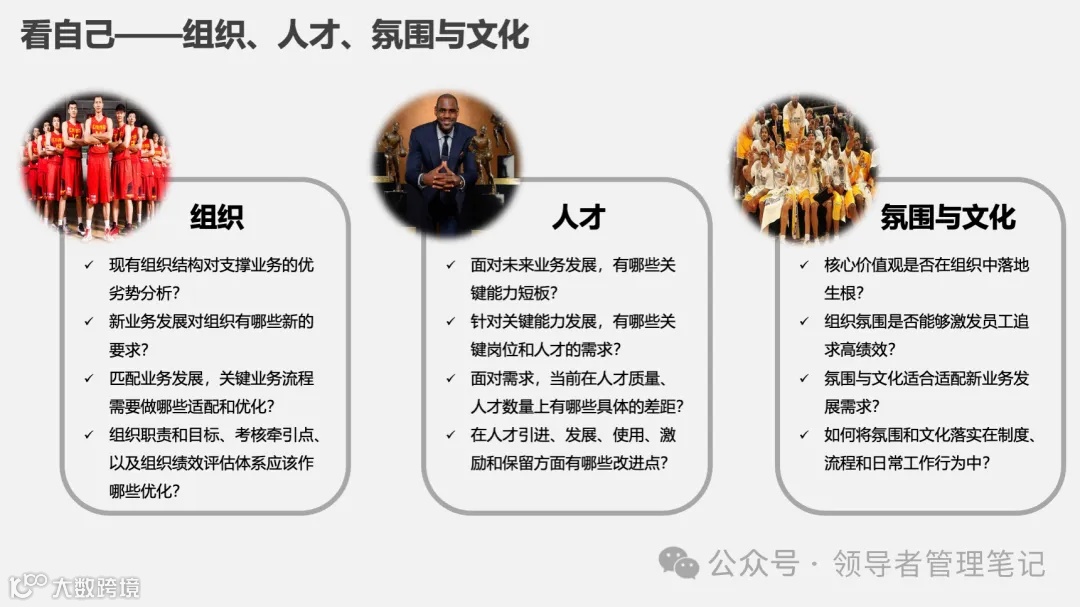 看自己——组织、人才、氛围与文化

组织

✓ 现有组织结构对支撑业务的优劣势分析？
✓ 新业务发展对组织有哪些新的要求？
✓ 匹配业务发展，关键业务流程需要做哪些适配和优化？
✓ 组织职责和目标、考核牵引点、以及组织绩效评估体系应该作哪些优化？

人才

✓ 面对未来业务发展，有哪些关键能力短板？
✓ 针对关键能力发展，有哪些关键岗位和人才的需求？
✓ 面对需求，当前在人才质量、人才数量上有哪些具体的差距？
✓ 在人才引进、发展、使用、激励和保留方面有哪些改进点？

氛围与文化

✓ 核心价值观是否在组织中落地生根？
✓ 组织氛围是否能够激发员工追求高绩效？
✓ 氛围与文化适合适配新业务发展需求？
✓ 如何将氛围和文化落实在制度、流程和日常工作行为中？

公众号 · 领导者管理笔记

大数跨境